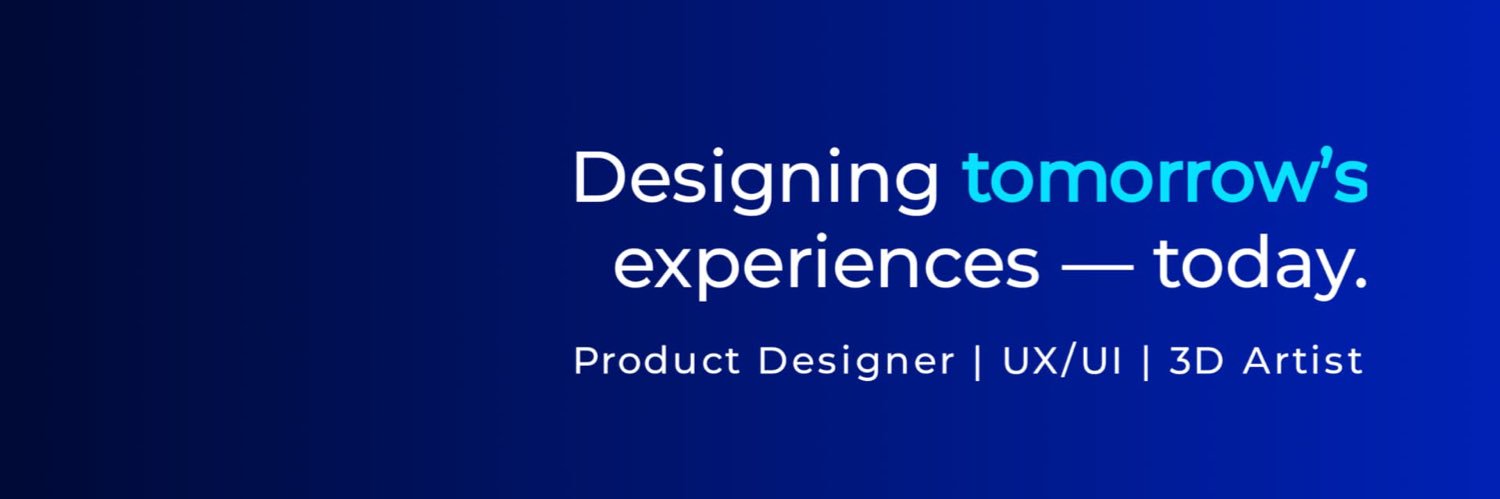 Designing tomorrow’s experiences — today.

Product Designer | UX/UI | 3D Artist